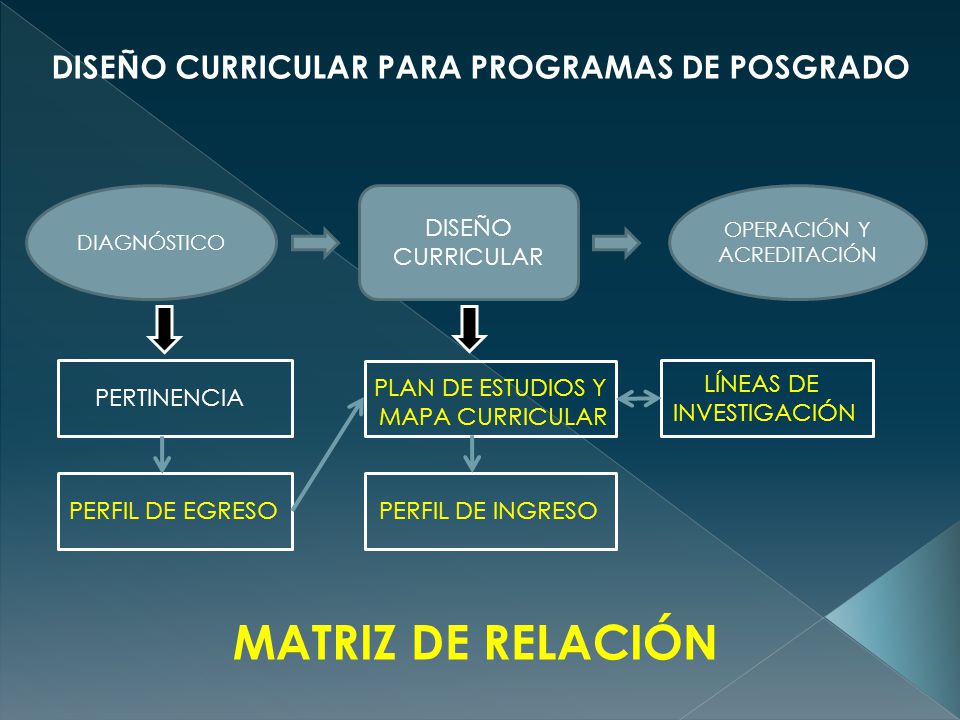 DISEÑO CURRICULAR PARA PROGRAMAS DE POSGRADO

DIAGNÓSTICO

DISEÑO CURRICULAR

OPERACIÓN Y ACREDITACIÓN

PERTINENCIA

PLAN DE ESTUDIOS Y MAPA CURRICULAR

LÍNEAS DE INVESTIGACIÓN

PERFIL DE EGRESO

PERFIL DE INGRESO

MATRIZ DE RELACIÓN